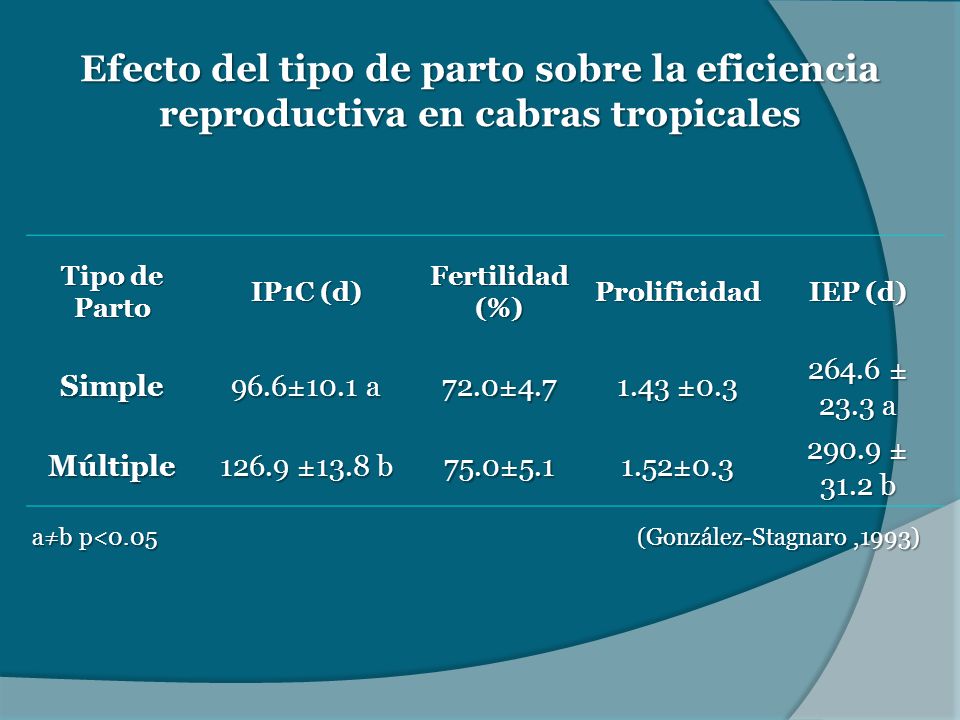 Efecto del tipo de parto sobre la eficiencia reproductiva en cabras tropicales

| Tipo de Parto | IP1C (d) | Fertilidad (%) | Prolificidad | IEP (d) |
|---|---|---|---|---|
| Simple | 96.6±10.1 a | 72.0±4.7 | 1.43 ±0.3 | 264.6 ± 23.3 a |
| Múltiple | 126.9 ±13.8 b | 75.0±5.1 | 1.52±0.3 | 290.9 ± 31.2 b |

a≠b p<0.05

(González-Stagnaro ,1993)